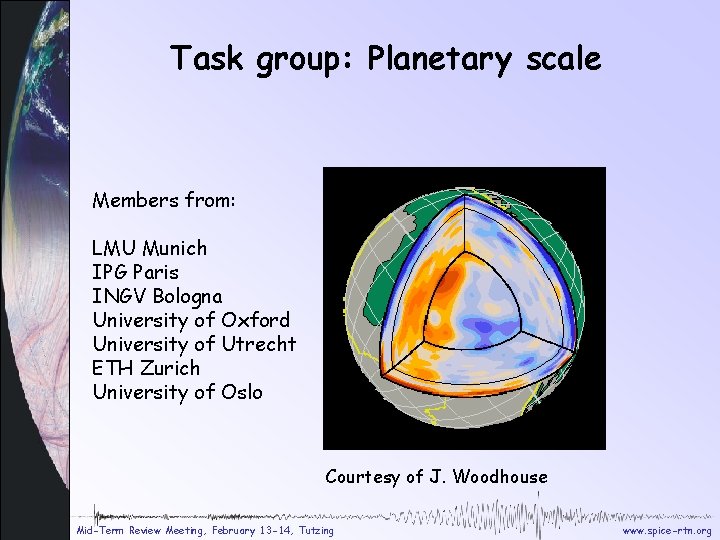 Task group: Planetary scale

Members from:

LMU Munich
IPG Paris
INGV Bologna
University of Oxford
University of Utrecht
ETH Zurich
University of Oslo

Courtesy of J. Woodhouse

Mid-Term Review Meeting, February 13-14, Tutzing

www.spice-rtn.org